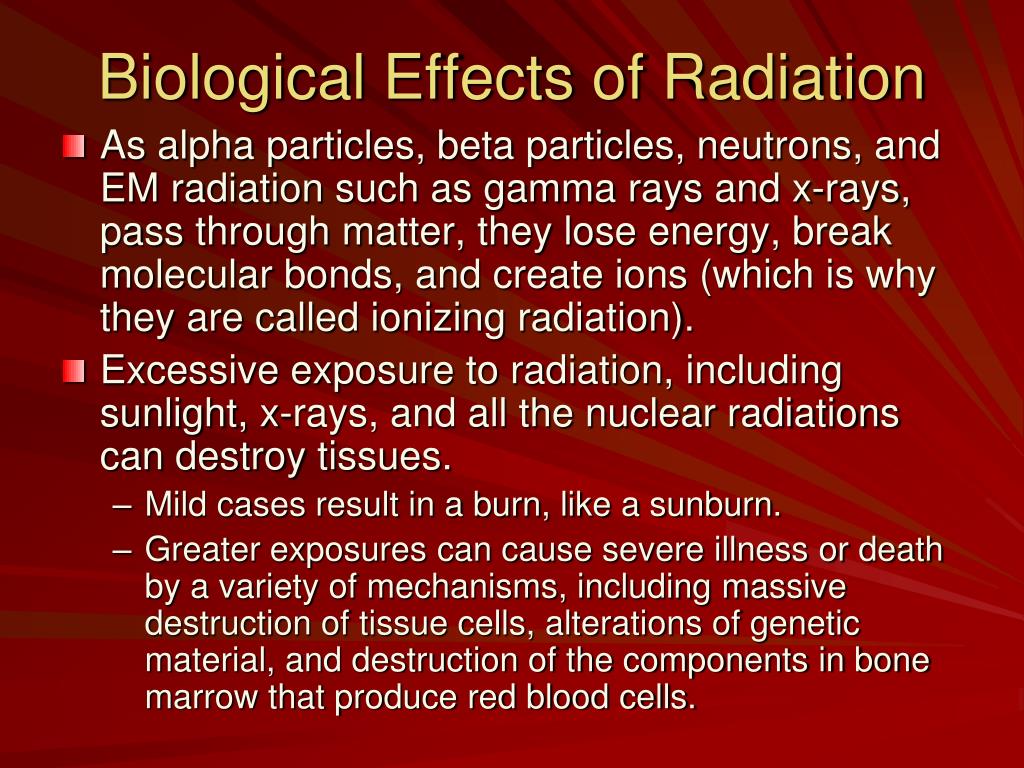 Biological Effects of Radiation

As alpha particles, beta particles, neutrons, and EM radiation such as gamma rays and x-rays, pass through matter, they lose energy, break molecular bonds, and create ions (which is why they are called ionizing radiation).

Excessive exposure to radiation, including sunlight, x-rays, and all the nuclear radiations can destroy tissues.

– Mild cases result in a burn, like a sunburn.

– Greater exposures can cause severe illness or death by a variety of mechanisms, including massive destruction of tissue cells, alterations of genetic material, and destruction of the components in bone marrow that produce red blood cells.